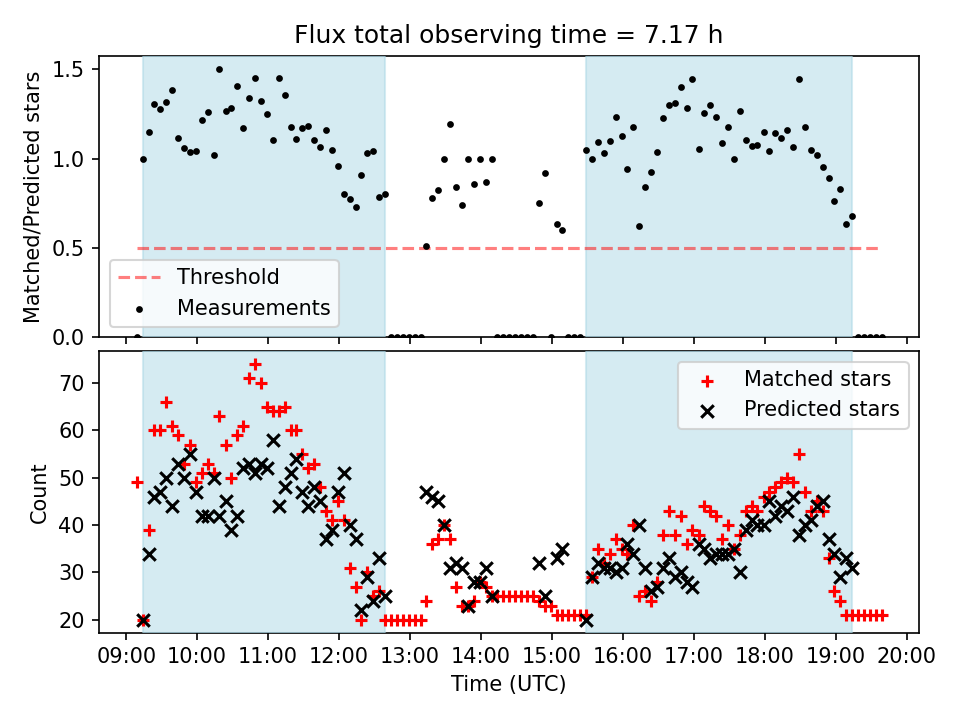 Flux total observing time = 7.17 h

Matched/Predicted stars

1.5
1.0
0.5
0.0

Threshold
Measurements

Count

70
60
50
40
30
20

Matched stars
Predicted stars

09:00 10:00 11:00 12:00 13:00 14:00 15:00 16:00 17:00 18:00 19:00 20:00

Time (UTC)